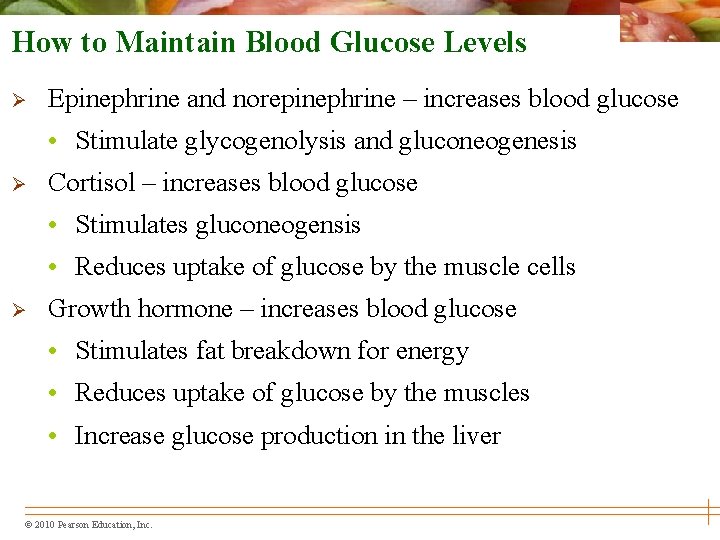 How to Maintain Blood Glucose Levels

➢ Epinephrine and norepinephrine – increases blood glucose
• Stimulate glycogenolysis and gluconeogenesis

➢ Cortisol – increases blood glucose
• Stimulates gluconeogensis
• Reduces uptake of glucose by the muscle cells

➢ Growth hormone – increases blood glucose
• Stimulates fat breakdown for energy
• Reduces uptake of glucose by the muscles
• Increase glucose production in the liver

© 2010 Pearson Education, Inc.